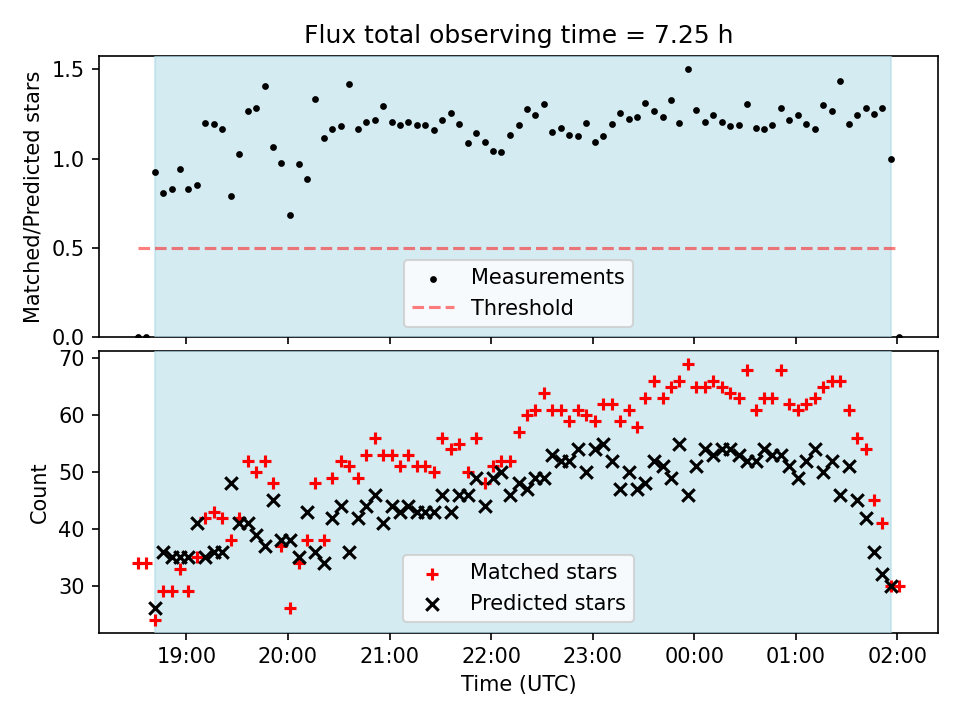 Flux total observing time = 7.25 h

Matched/Predicted stars

1.5
1.0
0.5
0.0

Measurements
Threshold

Count

70
60
50
40
30

Matched stars
Predicted stars

19:00 20:00 21:00 22:00 23:00 00:00 01:00 02:00

Time (UTC)